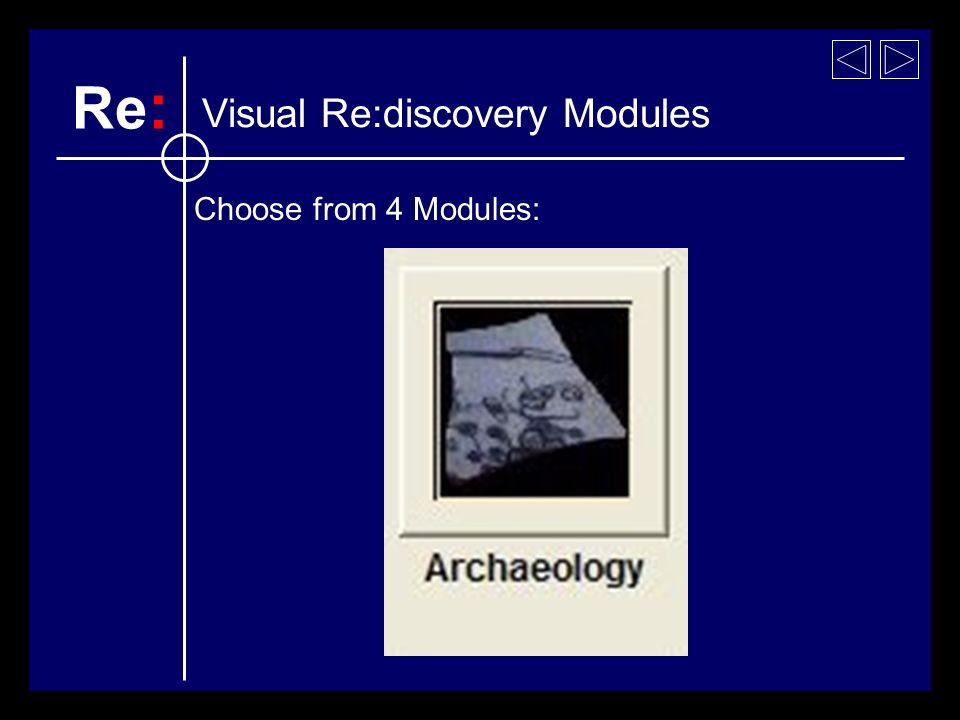 Re: Visual Re:discovery Modules

Choose from 4 Modules:

Archaeology